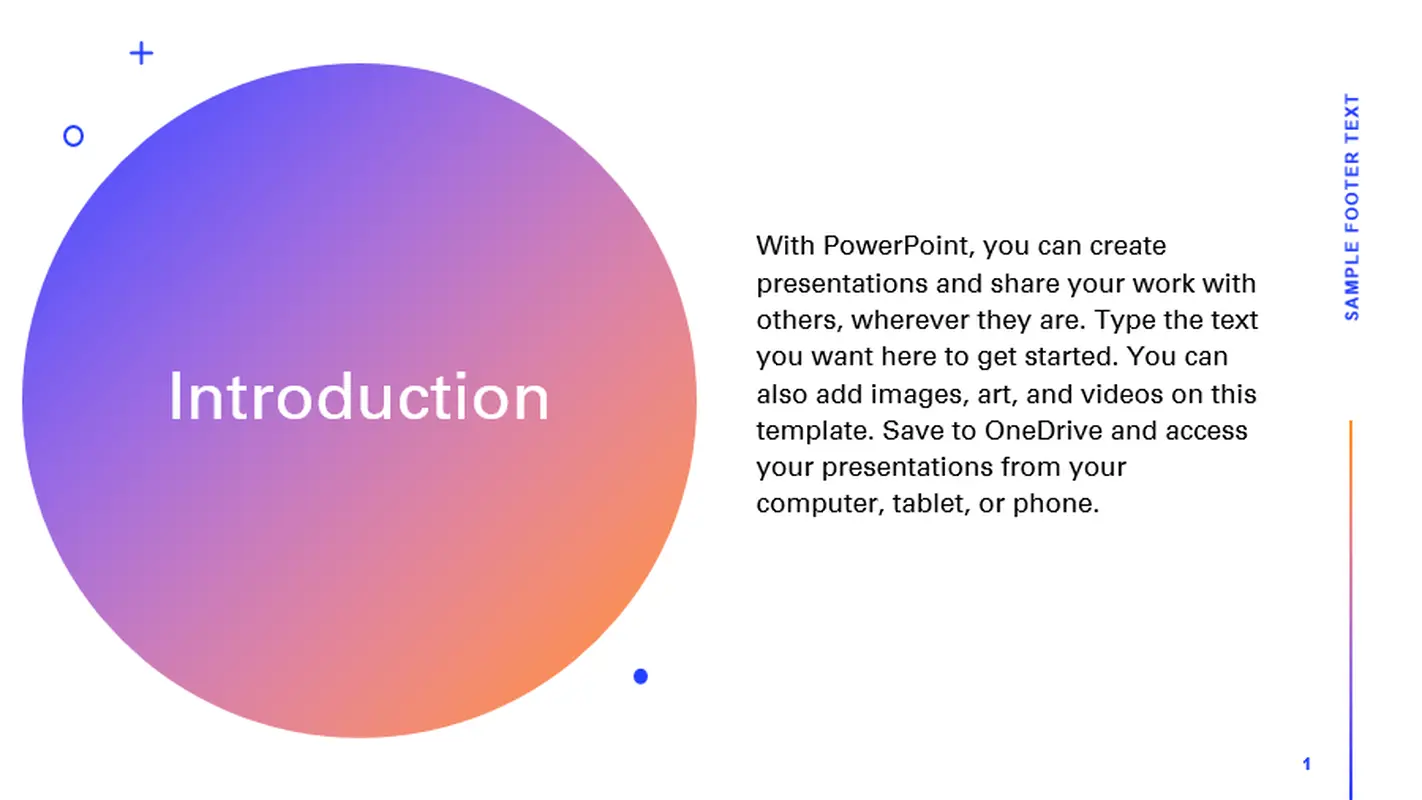 Introduction

With PowerPoint, you can create presentations and share your work with others, wherever they are. Type the text you want here to get started. You can also add images, art, and videos on this template. Save to OneDrive and access your presentations from your computer, tablet, or phone.

SAMPLE FOOTER TEXT

1